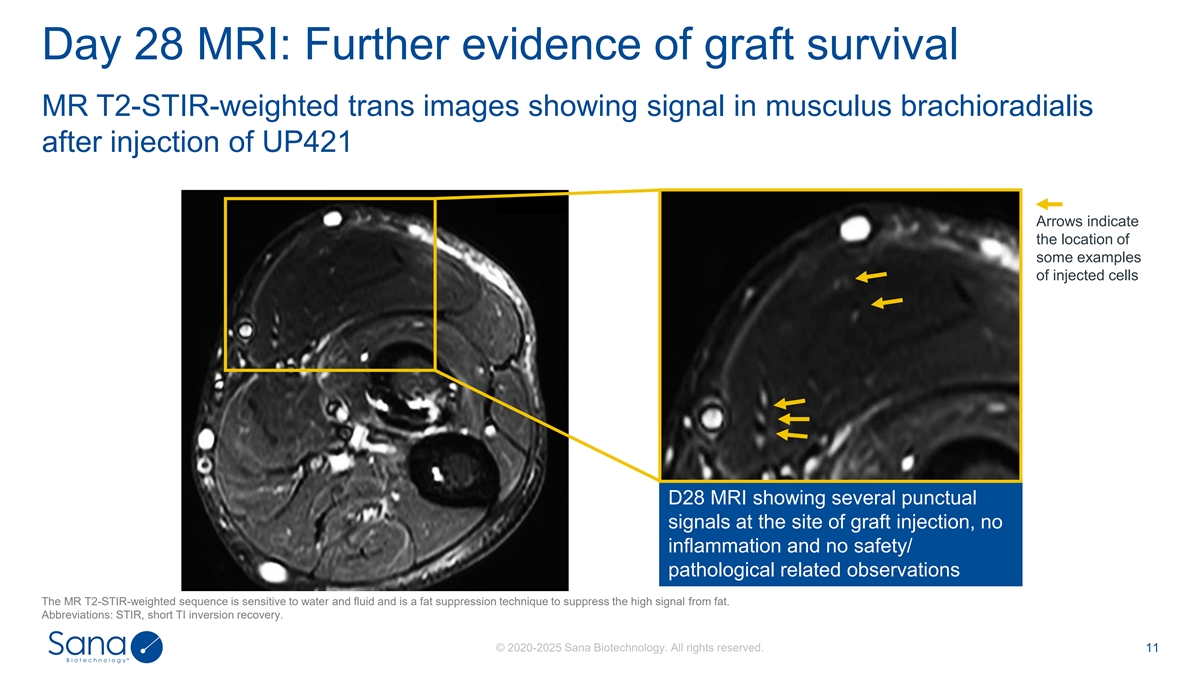 Day 28 MRI: Further evidence of graft survival

MR T2-STIR-weighted trans images showing signal in musculus brachioradialis after injection of UP421

Arrows indicate the location of some examples of injected cells

D28 MRI showing several punctual signals at the site of graft injection, no inflammation and no safety/ pathological related observations

The MR T2-STIR-weighted sequence is sensitive to water and fluid and is a fat suppression technique to suppress the high signal from fat.
Abbreviations: STIR, short TI inversion recovery.

Sana Biotechnology®

© 2020-2025 Sana Biotechnology. All rights reserved.

11